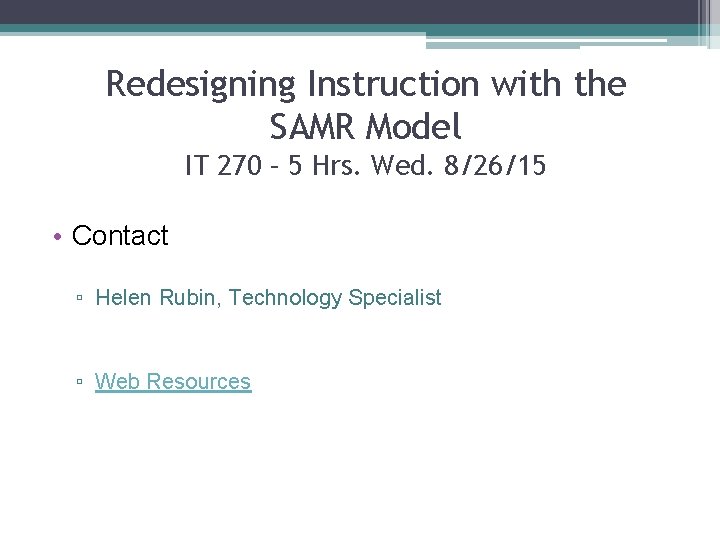 Redesigning Instruction with the SAMR Model
IT 270 – 5 Hrs. Wed. 8/26/15

• Contact

▫ Helen Rubin, Technology Specialist

▫ Web Resources